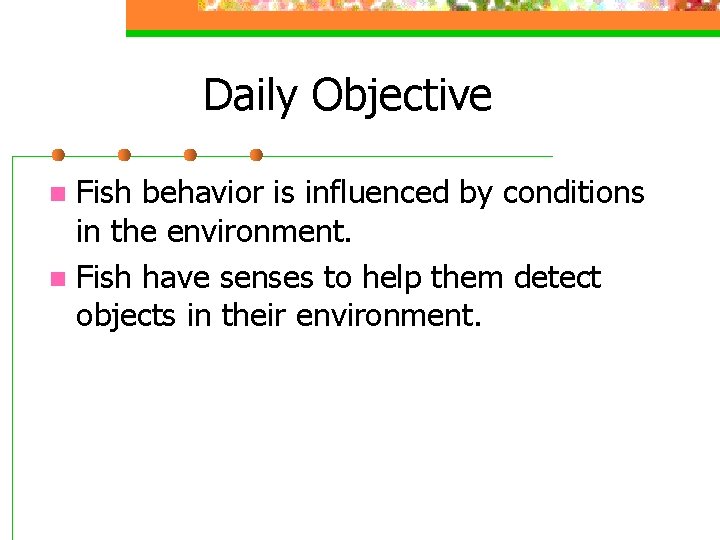 Daily Objective

• Fish behavior is influenced by conditions in the environment.
• Fish have senses to help them detect objects in their environment.